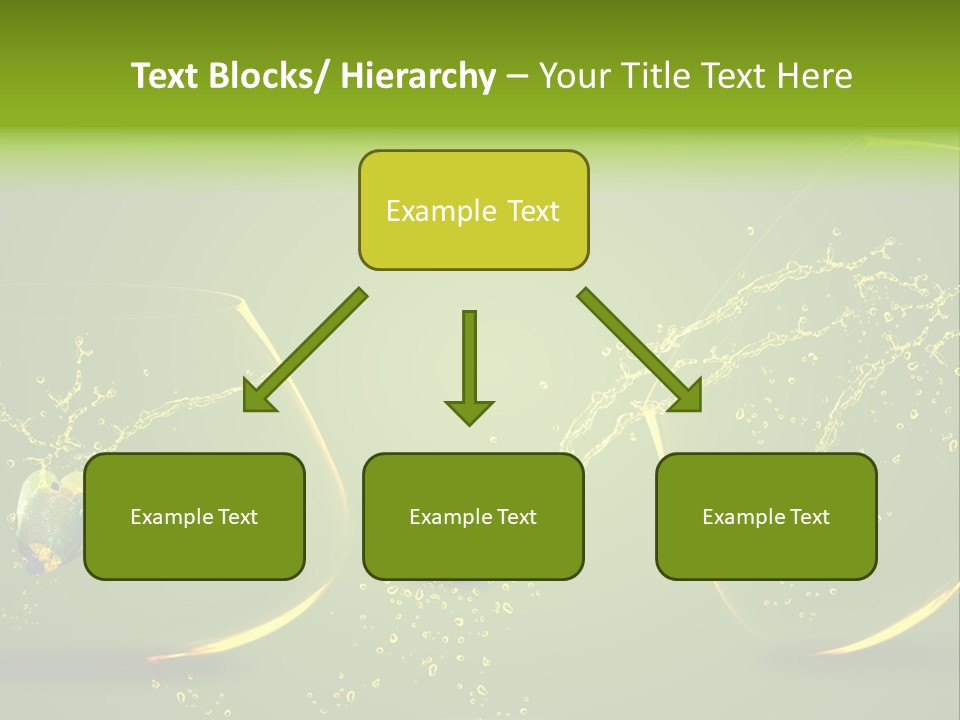 Text Blocks/ Hierarchy – Your Title Text Here

Example Text

Example Text

Example Text

Example Text